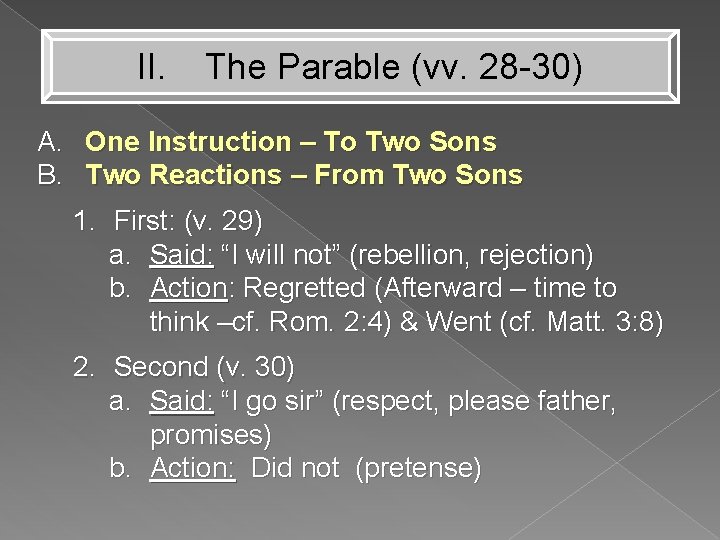 II. The Parable (vv. 28-30)

A. One Instruction – To Two Sons
B. Two Reactions – From Two Sons

1. First: (v. 29)
a. Said: “I will not” (rebellion, rejection)
b. Action: Regretted (Afterward – time to think –cf. Rom. 2:4) & Went (cf. Matt. 3:8)

2. Second (v. 30)
a. Said: “I go sir” (respect, please father, promises)
b. Action: Did not (pretense)